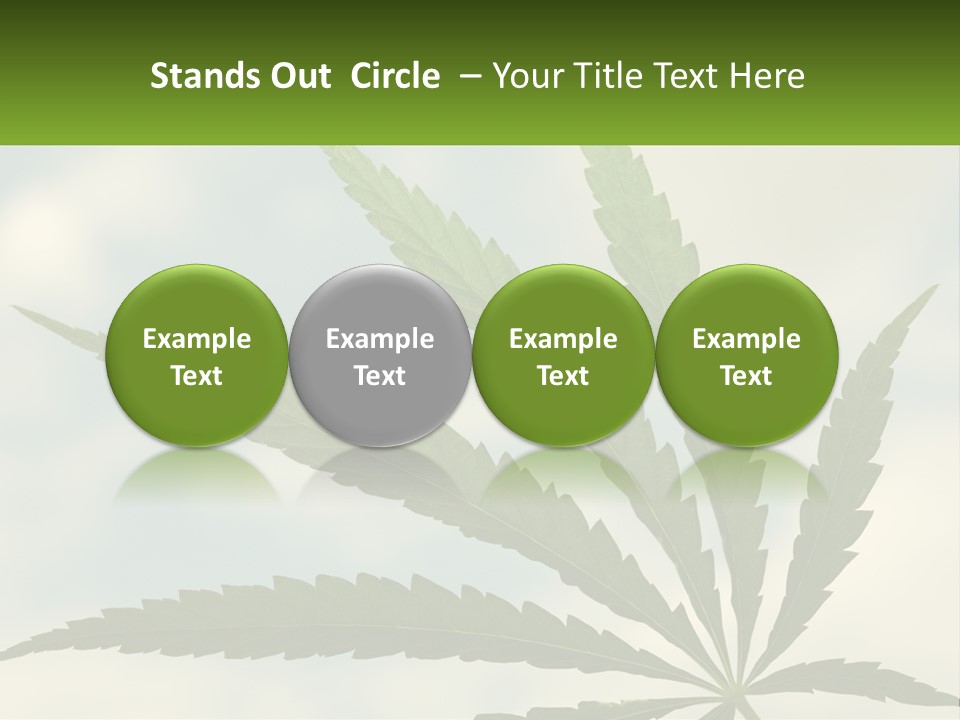 Stands Out Circle – Your Title Text Here

Example Text

Example Text

Example Text

Example Text